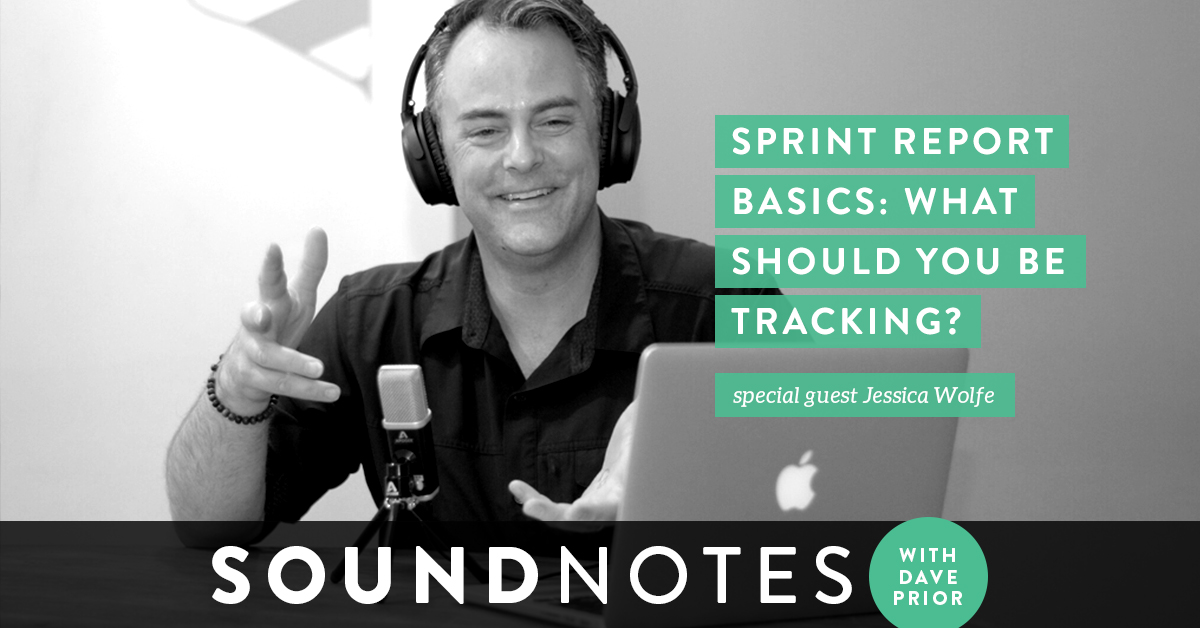 SPRINT REPORT BASICS: WHAT SHOULD YOU BE TRACKING?

special guest Jessica Wolfe

SOUNDNOTES

WITH DAVE PRIOR